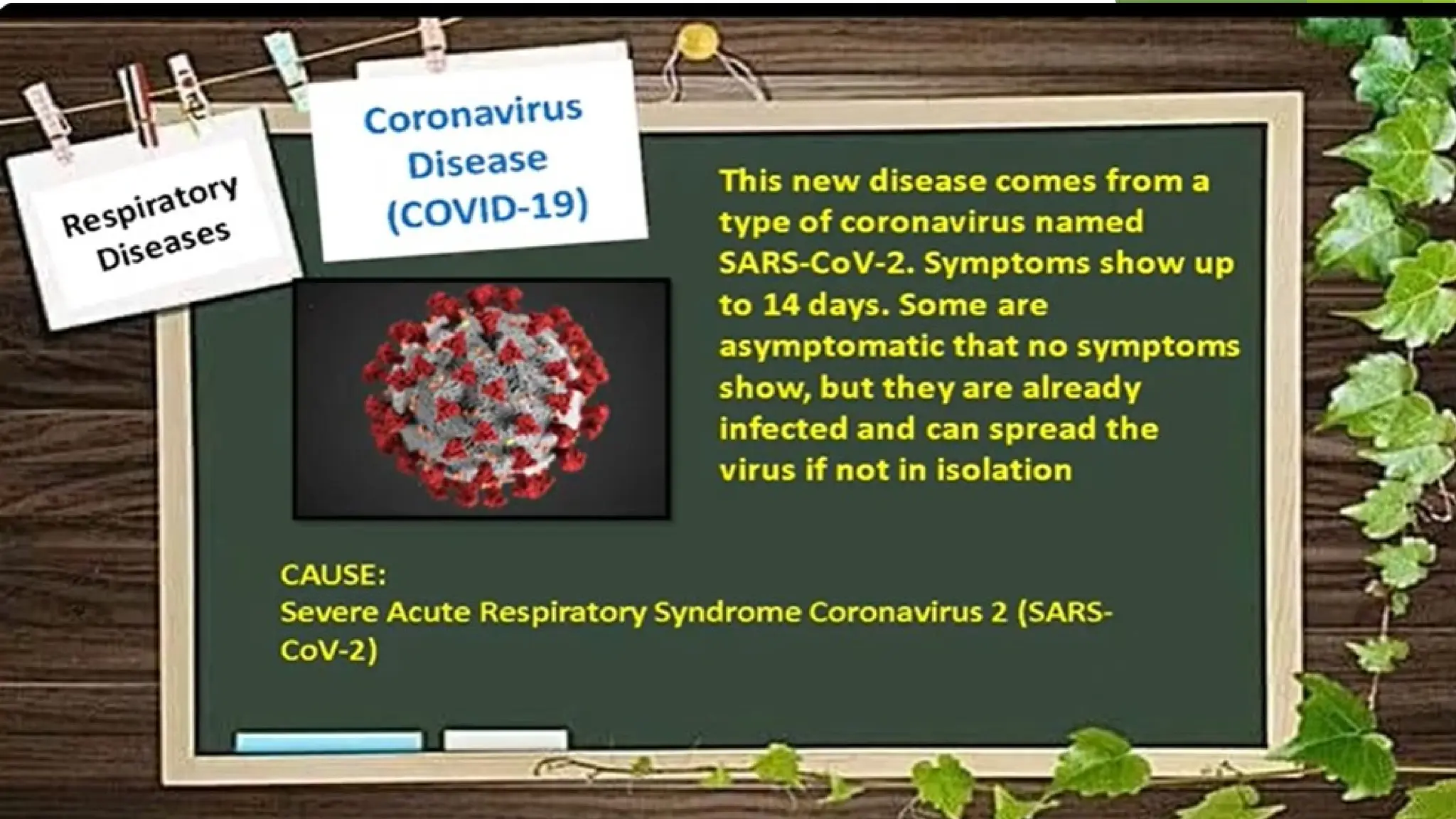 Respiratory Diseases

Coronavirus Disease (COVID-19)

This new disease comes from a type of coronavirus named SARS-CoV-2. Symptoms show up to 14 days. Some are asymptomatic that no symptoms show, but they are already infected and can spread the virus if not in isolation

CAUSE:
Severe Acute Respiratory Syndrome Coronavirus 2 (SARS-CoV-2)